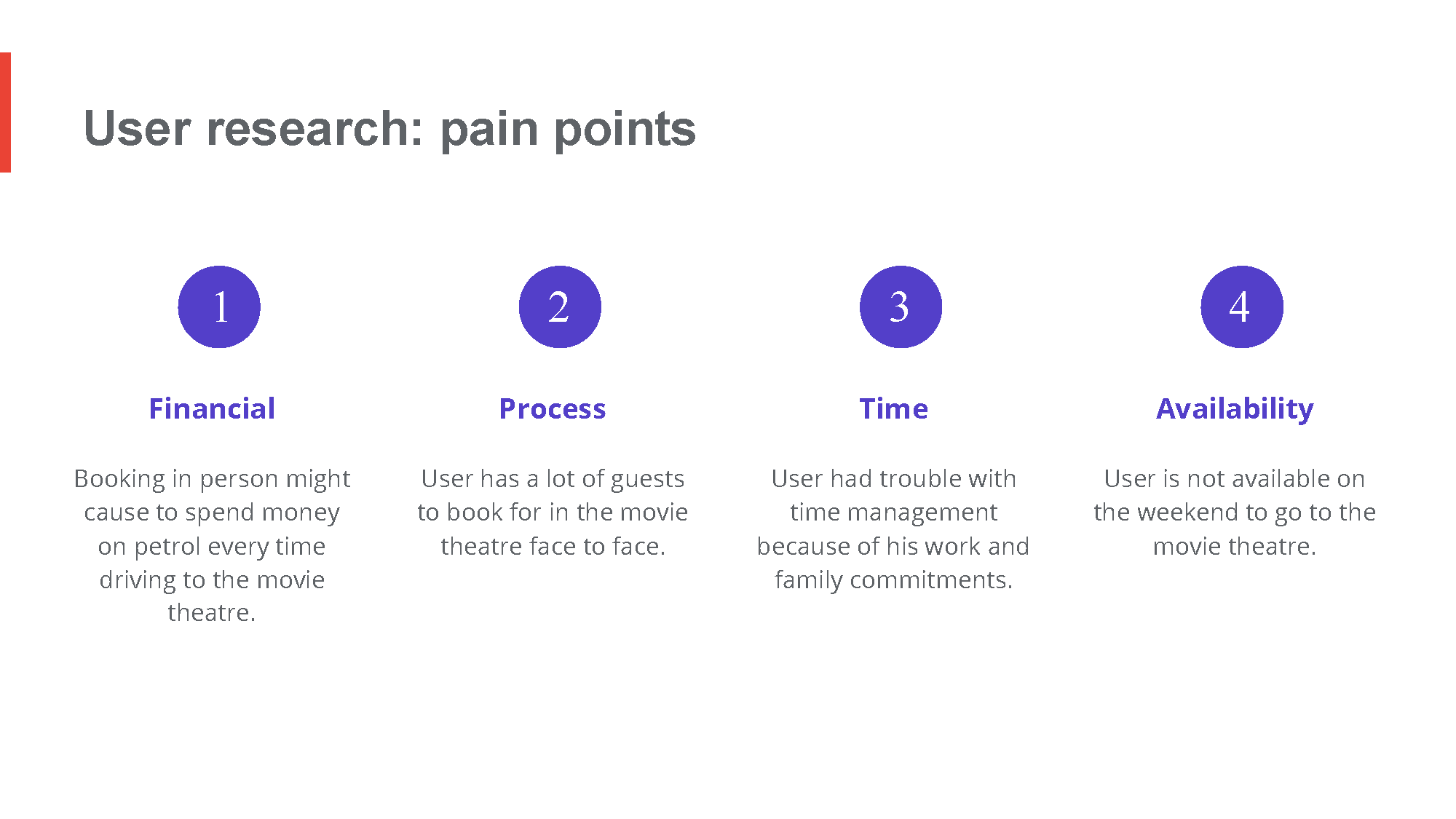 User research: pain points

1

Financial

Booking in person might cause to spend money on petrol every time driving to the movie theatre.

2

Process

User has a lot of guests to book for in the movie theatre face to face.

3

Time

User had trouble with time management because of his work and family commitments.

4

Availability

User is not available on the weekend to go to the movie theatre.